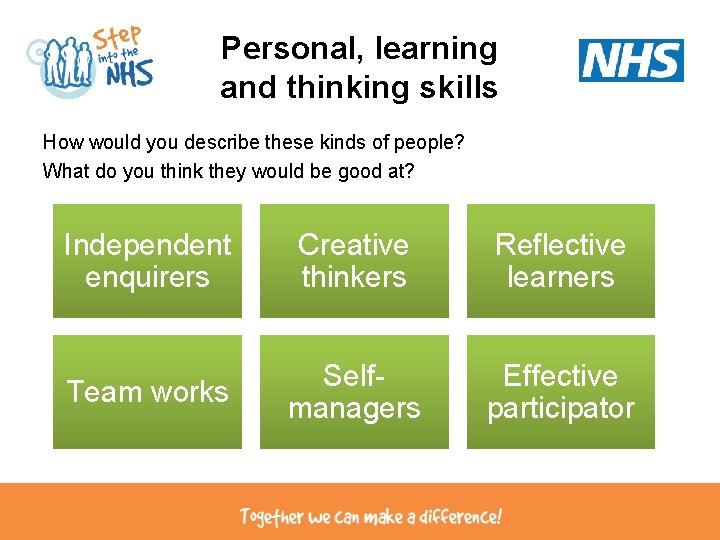 Step into the NHS

Personal, learning and thinking skills

NHS

How would you describe these kinds of people?
What do you think they would be good at?

Independent enquirers

Creative thinkers

Reflective learners

Team works

Self-managers

Effective participator

Together we can make a difference!